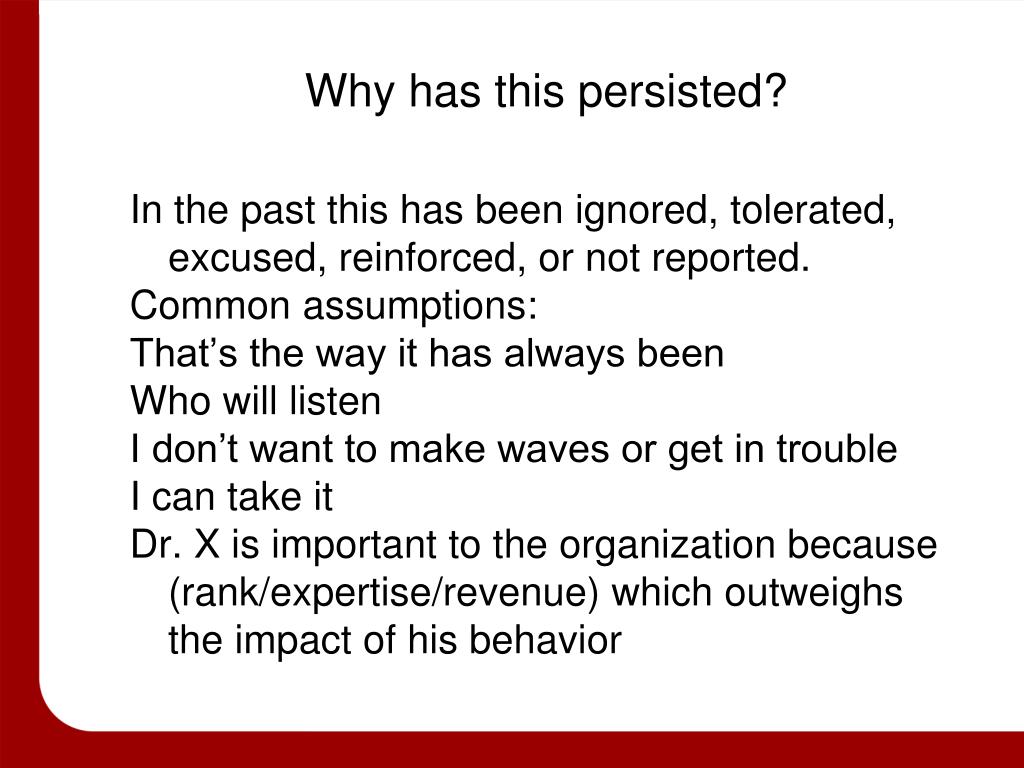 Why has this persisted?

In the past this has been ignored, tolerated, excused, reinforced, or not reported.
Common assumptions:
That’s the way it has always been
Who will listen
I don’t want to make waves or get in trouble
I can take it
Dr. X is important to the organization because (rank/expertise/revenue) which outweighs the impact of his behavior